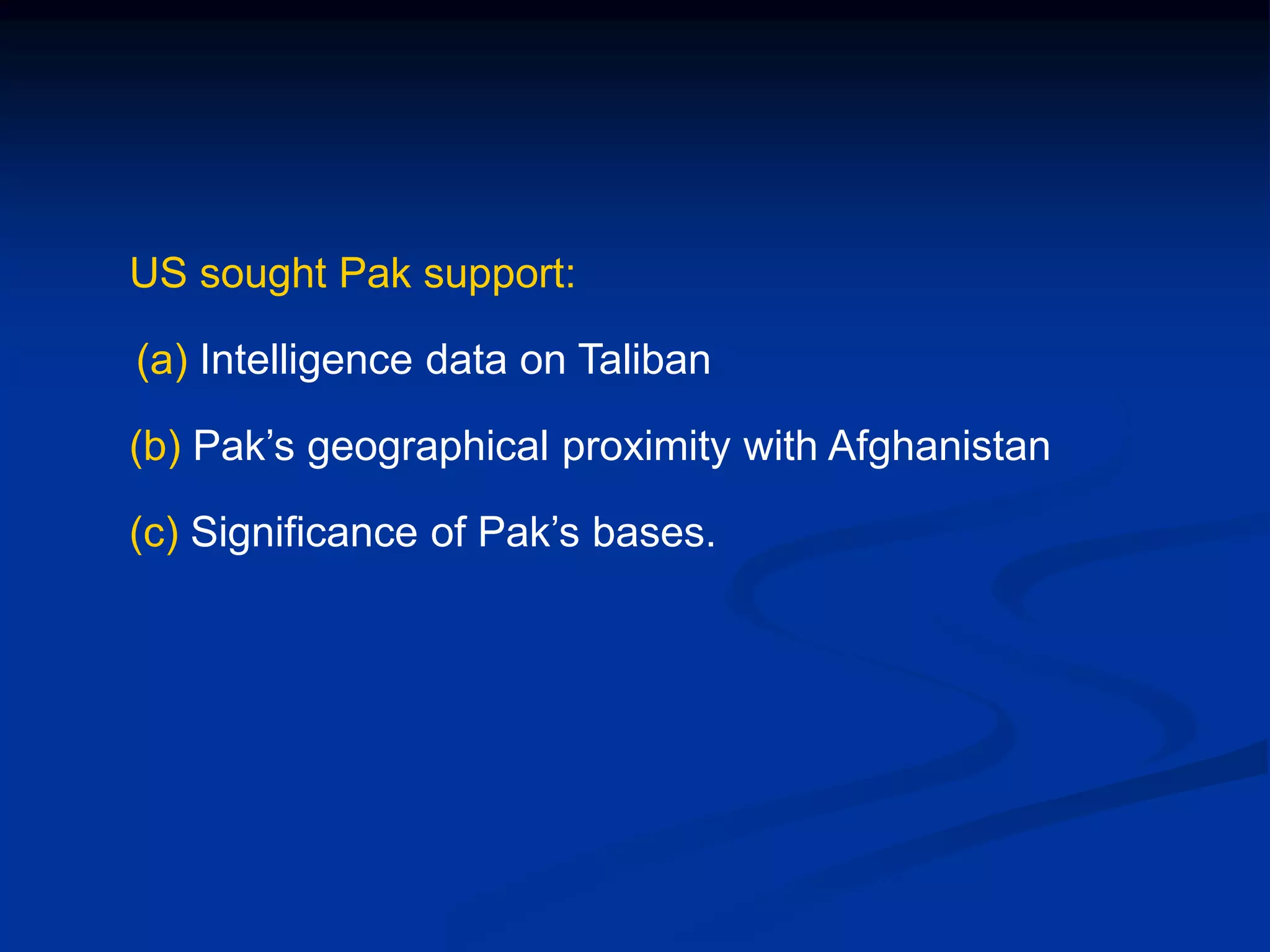 US sought Pak support:

(a) Intelligence data on Taliban

(b) Pak’s geographical proximity with Afghanistan

(c) Significance of Pak’s bases.